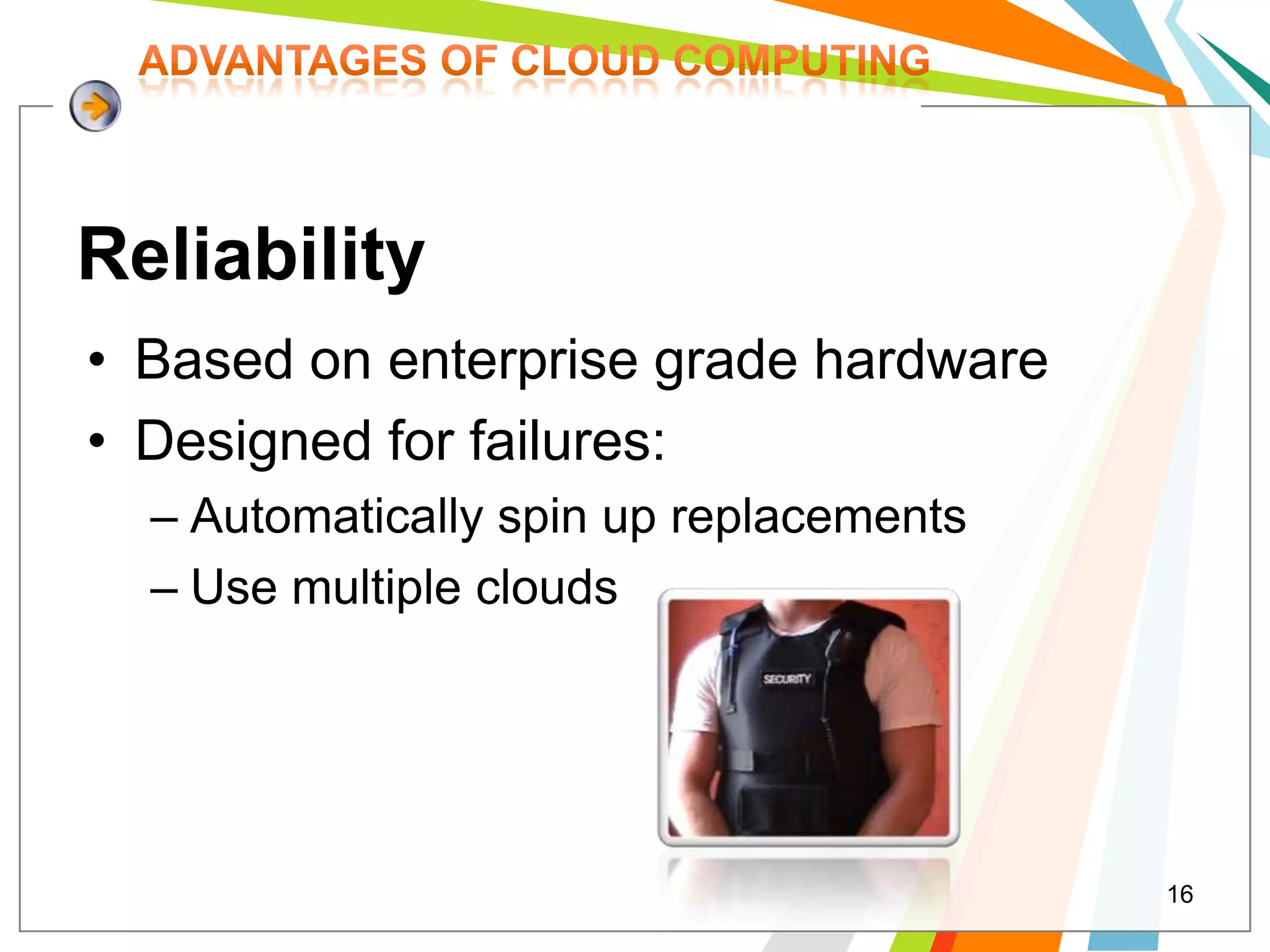 ADVANTAGES OF CLOUD COMPUTING

Reliability

• Based on enterprise grade hardware
• Designed for failures:
– Automatically spin up replacements
– Use multiple clouds

SECURITY

16